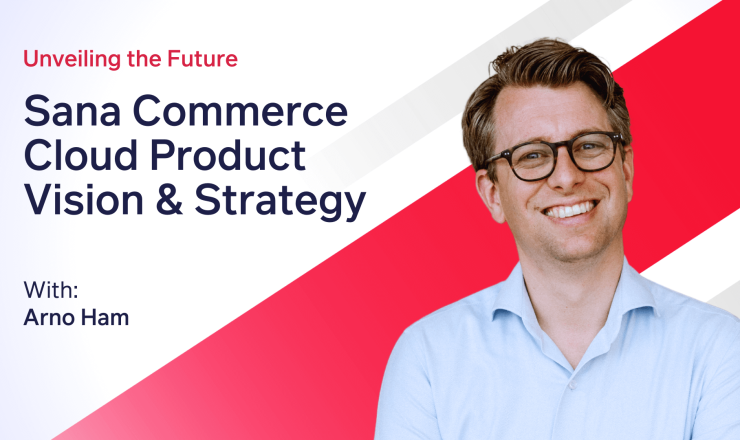 Unveiling the Future

Sana Commerce Cloud Product Vision & Strategy

With:
Arno Ham